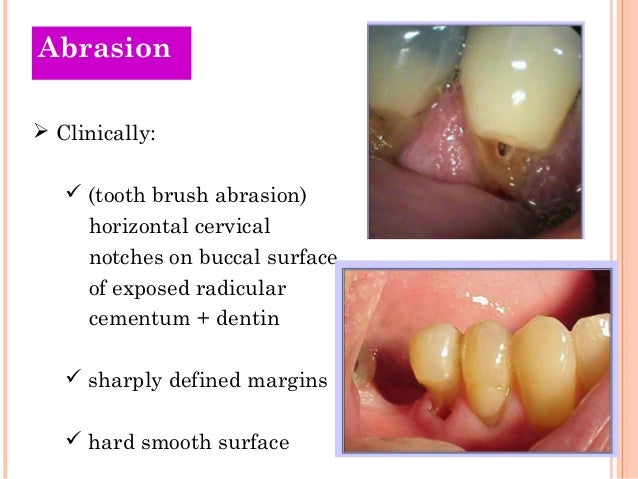 Abrasion

➢ Clinically:

✓ (tooth brush abrasion) horizontal cervical notches on buccal surface of exposed radicular cementum + dentin

✓ sharply defined margins

✓ hard smooth surface